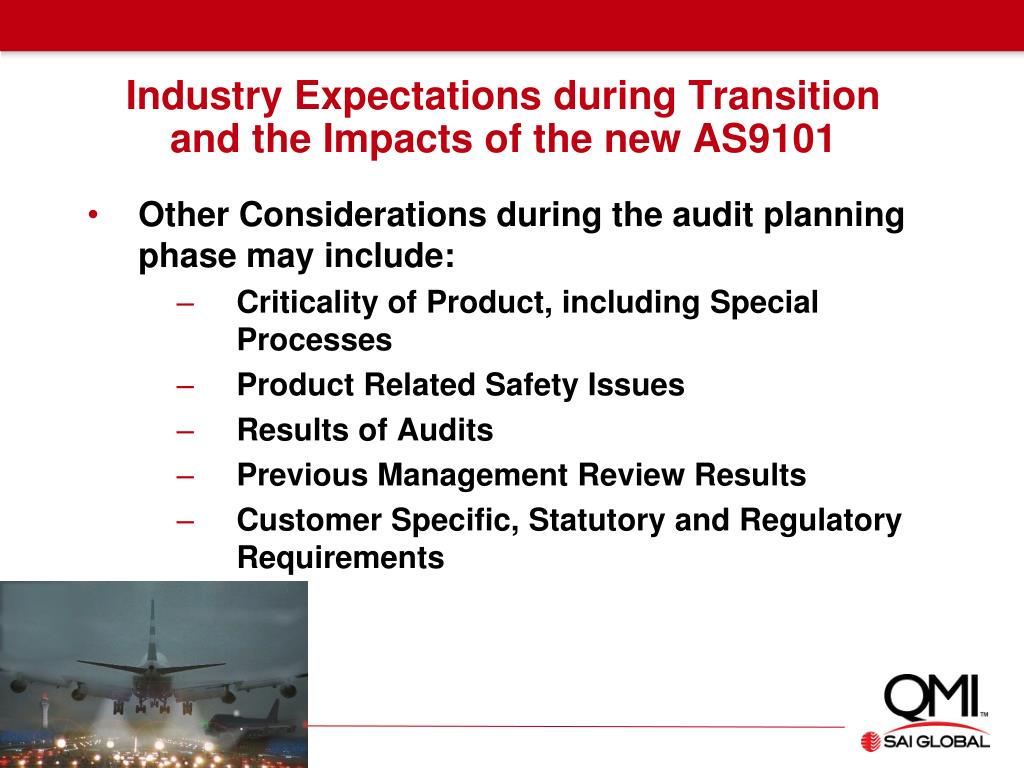 Industry Expectations during Transition and the Impacts of the new AS9101

• Other Considerations during the audit planning phase may include:
– Criticality of Product, including Special Processes
– Product Related Safety Issues
– Results of Audits
– Previous Management Review Results
– Customer Specific, Statutory and Regulatory Requirements

QMI™
SAI GLOBAL